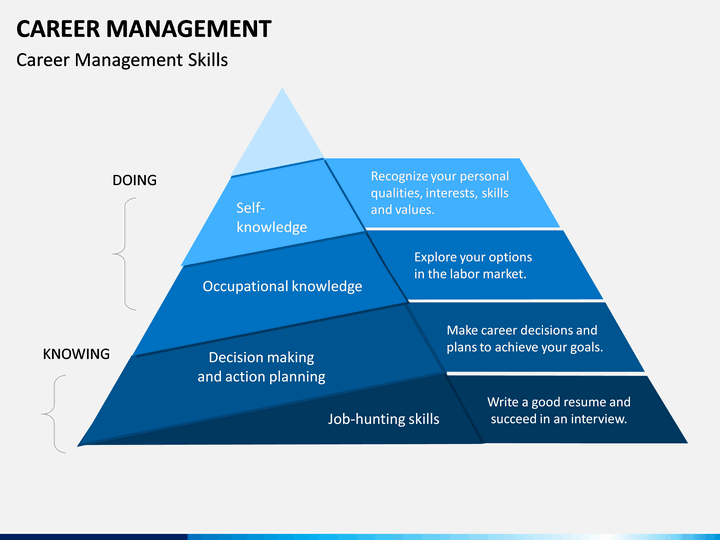 CAREER MANAGEMENT

Career Management Skills

DOING

KNOWING

Self-knowledge

Recognize your personal qualities, interests, skills and values.

Occupational knowledge

Explore your options in the labor market.

Decision making and action planning

Make career decisions and plans to achieve your goals.

Job-hunting skills

Write a good resume and succeed in an interview.